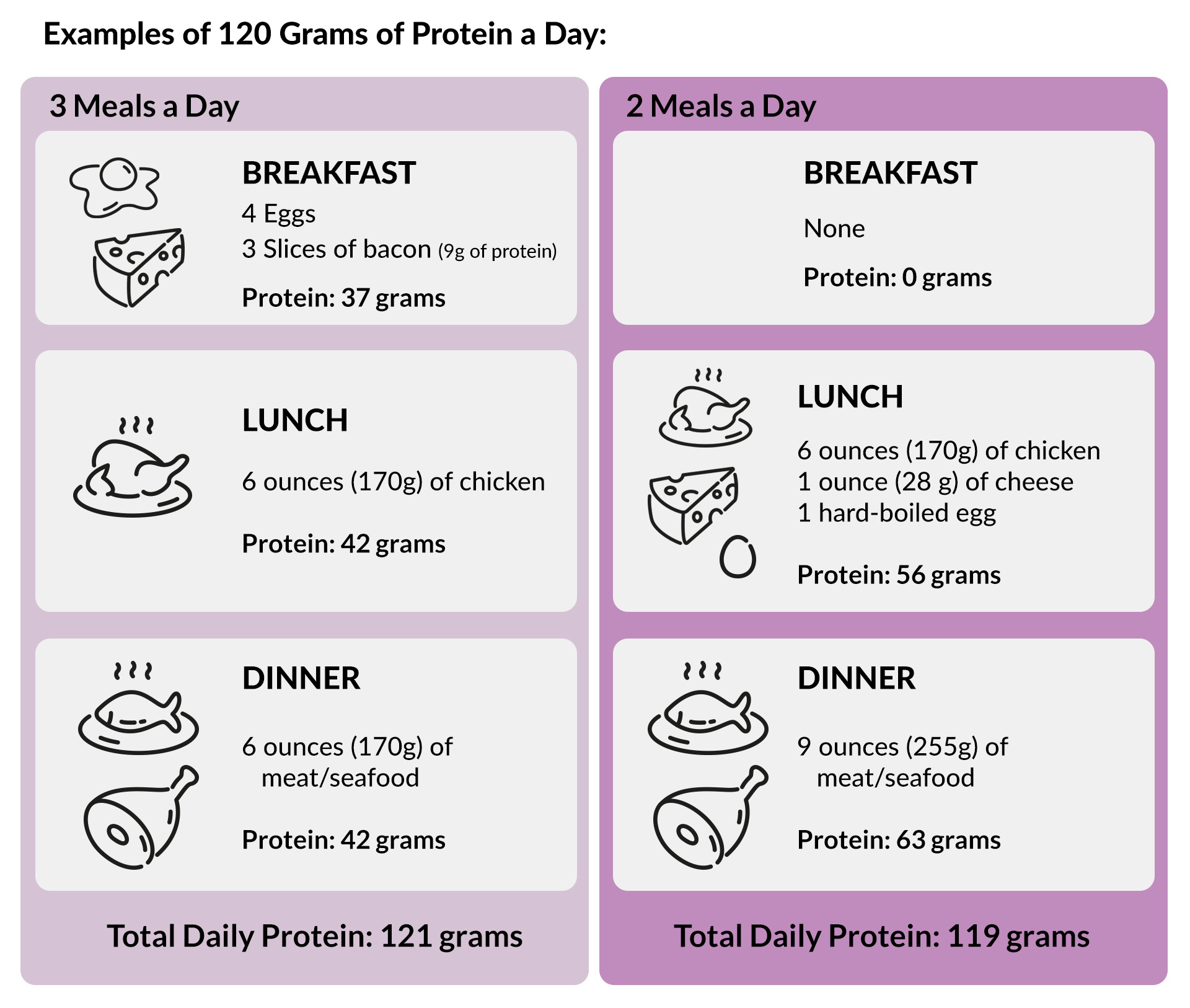 Examples of 120 Grams of Protein a Day:

3 Meals a Day

BREAKFAST
4 Eggs
3 Slices of bacon (9g of protein)
Protein: 37 grams

LUNCH
6 ounces (170g) of chicken
Protein: 42 grams

DINNER
6 ounces (170g) of meat/seafood
Protein: 42 grams

Total Daily Protein: 121 grams

2 Meals a Day

BREAKFAST
None
Protein: 0 grams

LUNCH
6 ounces (170g) of chicken
1 ounce (28 g) of cheese
1 hard-boiled egg
Protein: 56 grams

DINNER
9 ounces (255g) of meat/seafood
Protein: 63 grams

Total Daily Protein: 119 grams